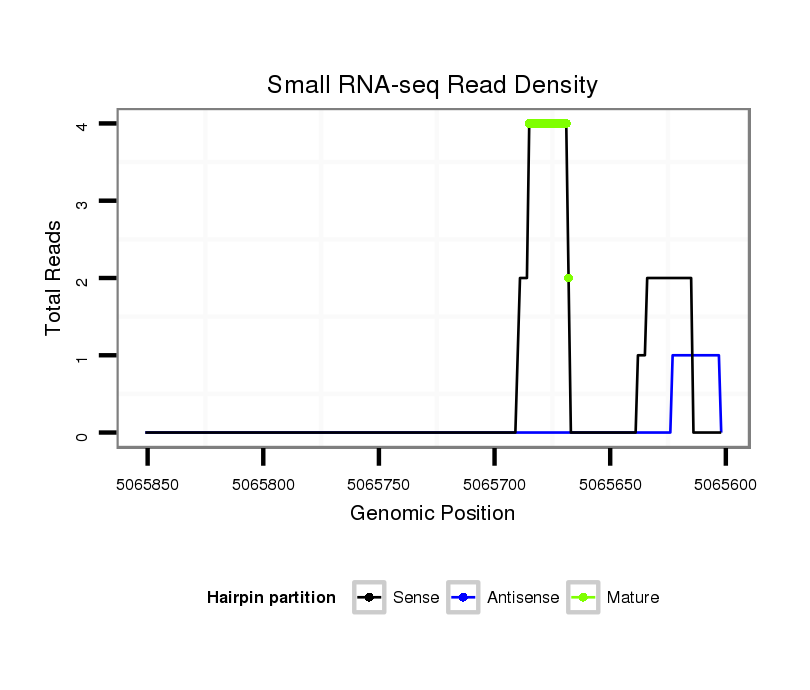 Small RNA-seq Read Density

Total Reads

4
3
2
1
0

5065850
5065800
5065750
5065700
5065650
5065600

Genomic Position

Hairpin partition
Sense
Antisense
Mature